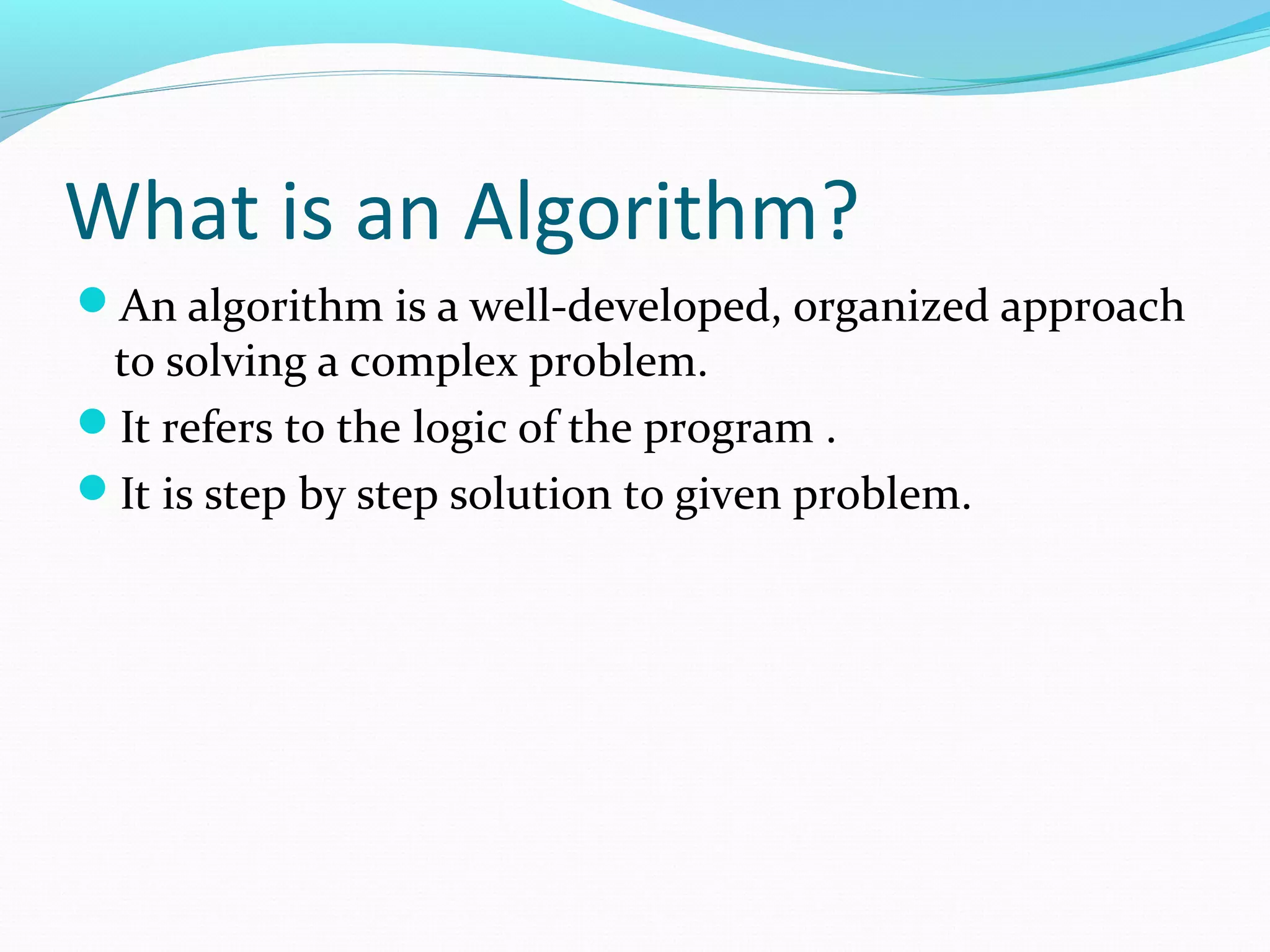 What is an Algorithm?

- An algorithm is a well-developed, organized approach to solving a complex problem.
- It refers to the logic of the program .
- It is step by step solution to given problem.